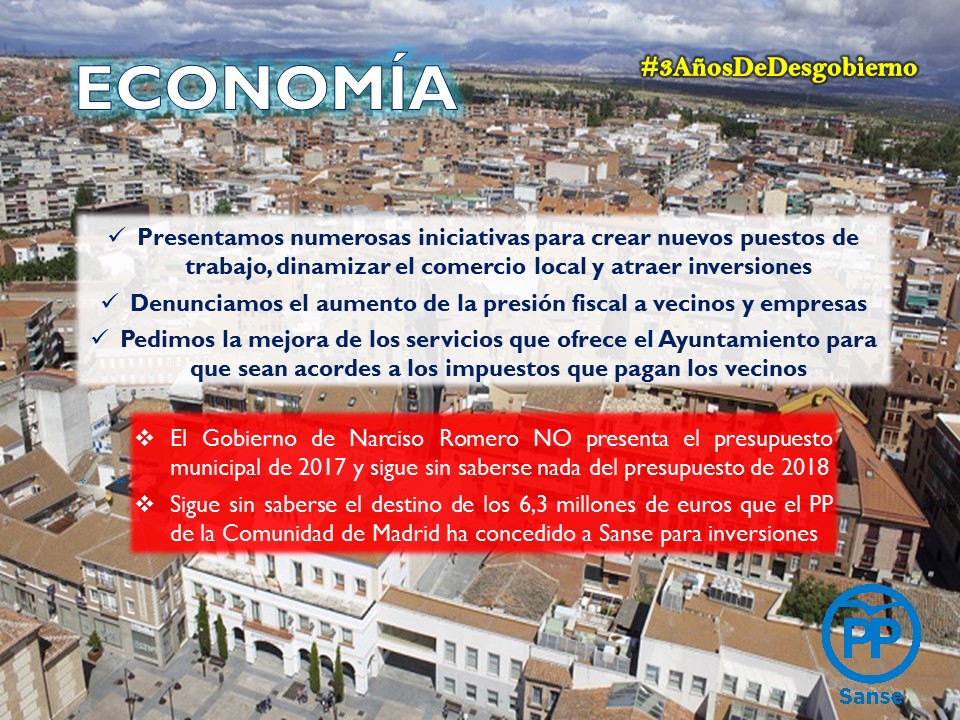 ECONOMÍA

#3AñosDeDesgobierno

✓ Presentamos numerosas iniciativas para crear nuevos puestos de trabajo, dinamizar el comercio local y atraer inversiones

✓ Denunciamos el aumento de la presión fiscal a vecinos y empresas

✓ Pedimos la mejora de los servicios que ofrece el Ayuntamiento para que sean acordes a los impuestos que pagan los vecinos

❖ El Gobierno de Narciso Romero NO presenta el presupuesto municipal de 2017 y sigue sin saberse nada del presupuesto de 2018

❖ Sigue sin saberse el destino de los 6,3 millones de euros que el PP de la Comunidad de Madrid ha concedido a Sanse para inversiones

PP
Sanse